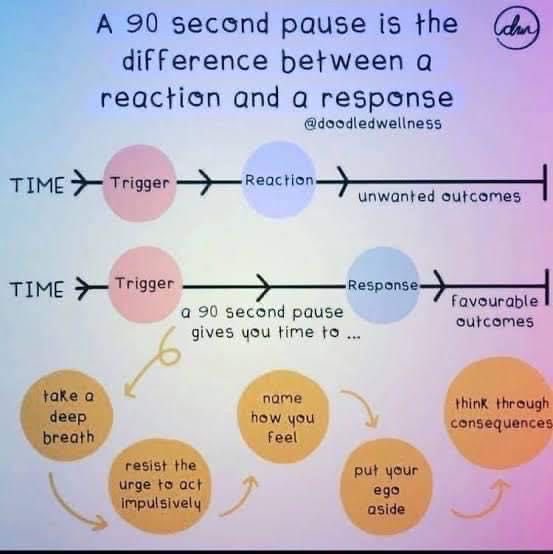 A 90 second pause is the difference between a reaction and a response

dw

@doodledwellness

TIME Trigger Reaction unwanted outcomes

TIME Trigger Response favourable outcomes

a 90 second pause gives you time to ...

take a deep breath

resist the urge to act impulsively

name how you feel

put your ego aside

think through consequences